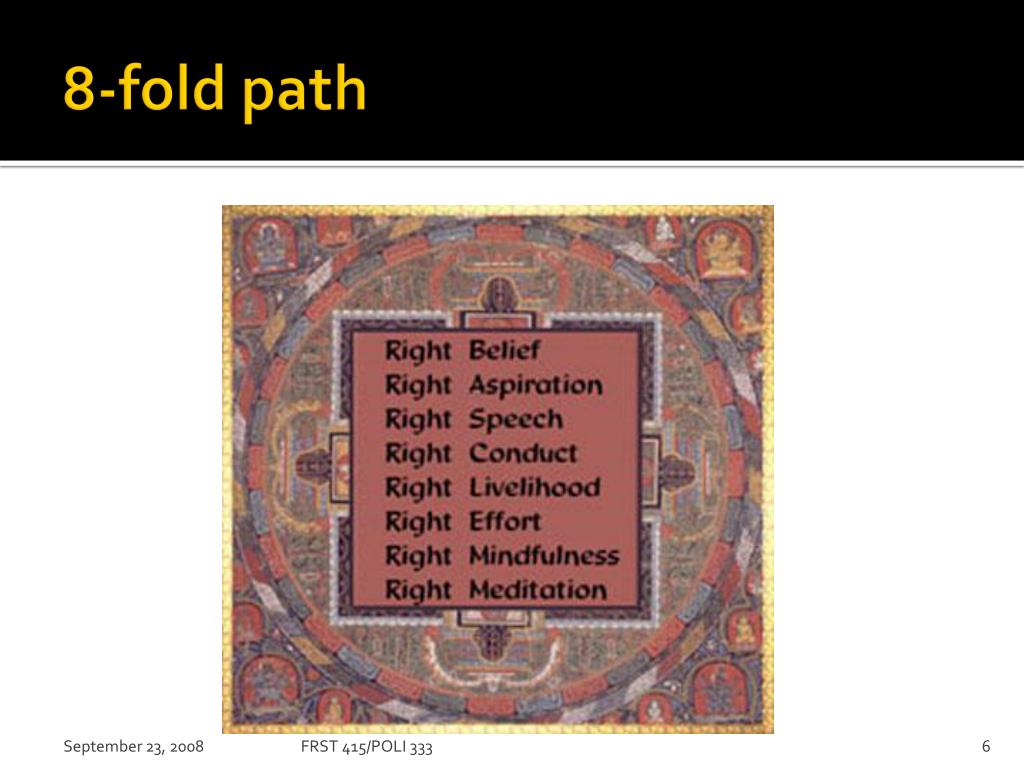 8-fold path

Right Belief
Right Aspiration
Right Speech
Right Conduct
Right Livelihood
Right Effort
Right Mindfulness
Right Meditation

September 23, 2008

FRST 415/POLI 333

6